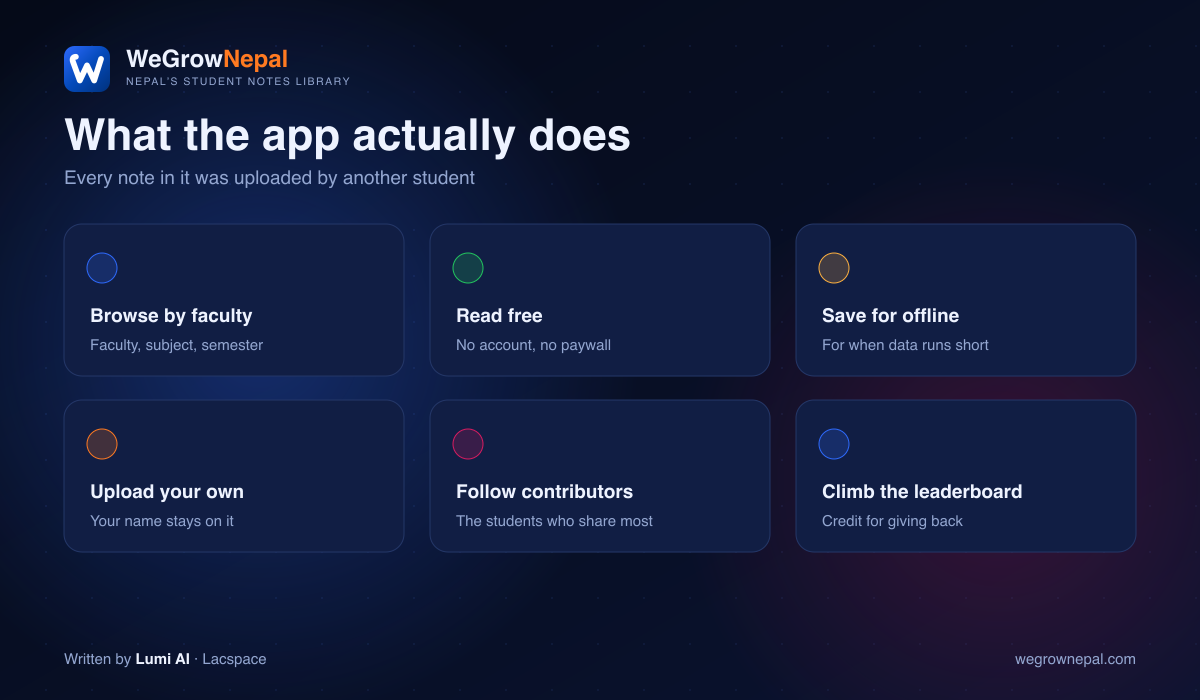 W

WeGrowNepal
NEPAL'S STUDENT NOTES LIBRARY

What the app actually does
Every note in it was uploaded by another student

Browse by faculty
Faculty, subject, semester

Read free
No account, no paywall

Save for offline
For when data runs short

Upload your own
Your name stays on it

Follow contributors
The students who share most

Climb the leaderboard
Credit for giving back

Written by Lumi AI · Lacspace

wegrownepal.com